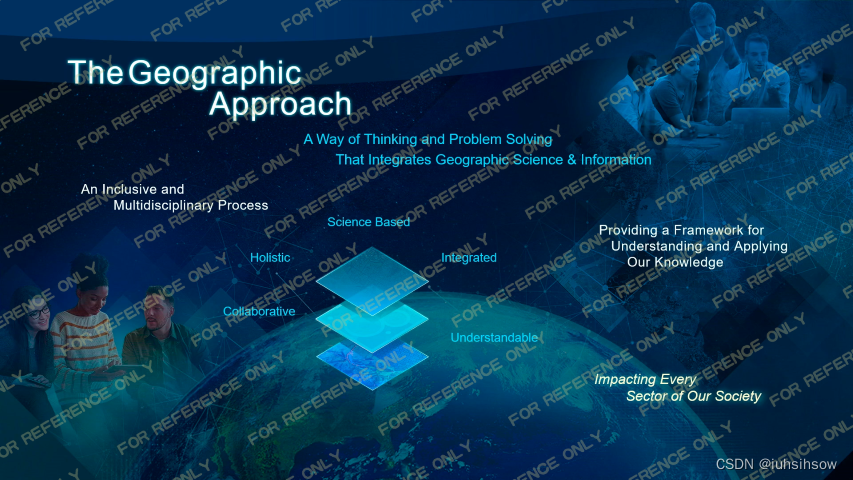 The Geographic Approach

A Way of Thinking and Problem Solving That Integrates Geographic Science & Information

An Inclusive and Multidisciplinary Process

Science Based

Holistic

Integrated

Collaborative

Understandable

Providing a Framework for Understanding and Applying Our Knowledge

Impacting Every Sector of Our Society

FOR REFERENCE ONLY

CSDN @iuhsihsow